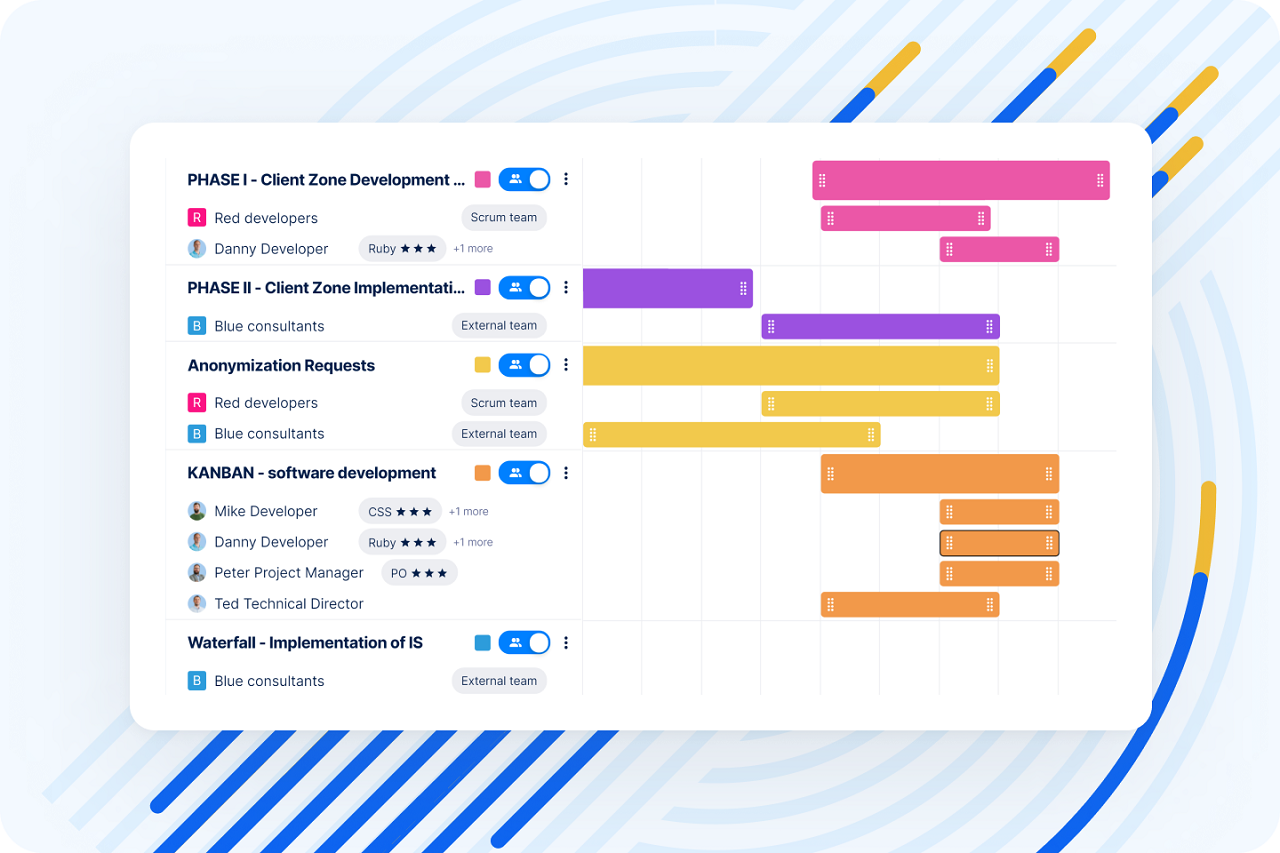 PHASE I - Client Zone Development ...
R Red developers Scrum team
Danny Developer Ruby ★★★ +1 more

PHASE II - Client Zone Implementati...
B Blue consultants External team

Anonymization Requests
R Red developers Scrum team
B Blue consultants External team

KANBAN - software development
Mike Developer CSS ★★★ +1 more
Danny Developer Ruby ★★★ +1 more
Peter Project Manager PO ★★★
Ted Technical Director

Waterfall - Implementation of IS
B Blue consultants External team